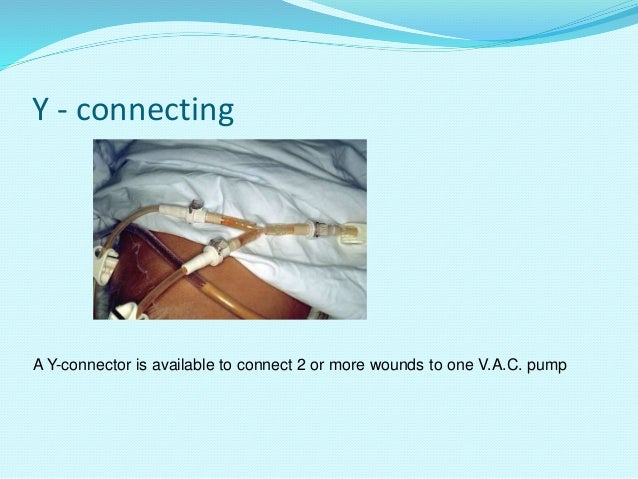 Y - connecting

A Y-connector is available to connect 2 or more wounds to one V.A.C. pump